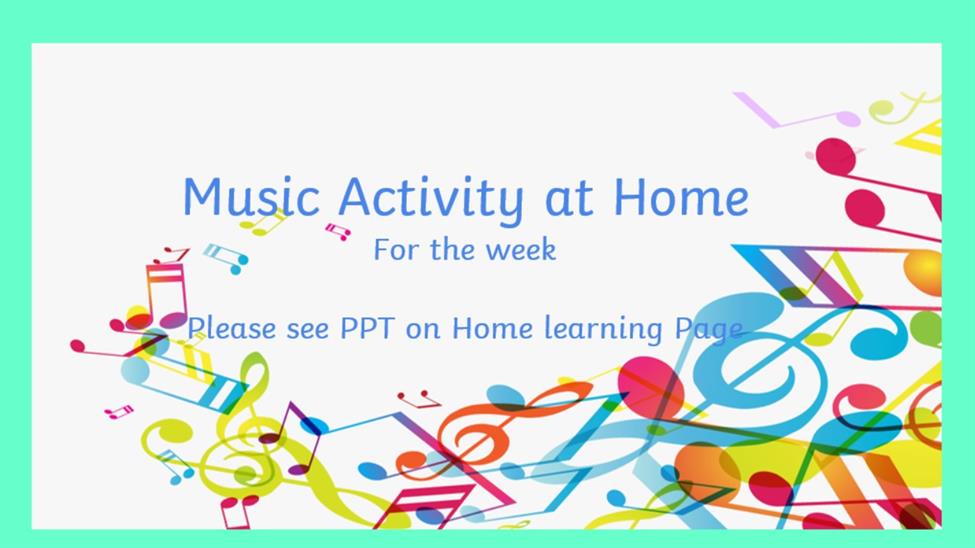 Music Activity at Home
For the week

Please see PPT on Home learning Page